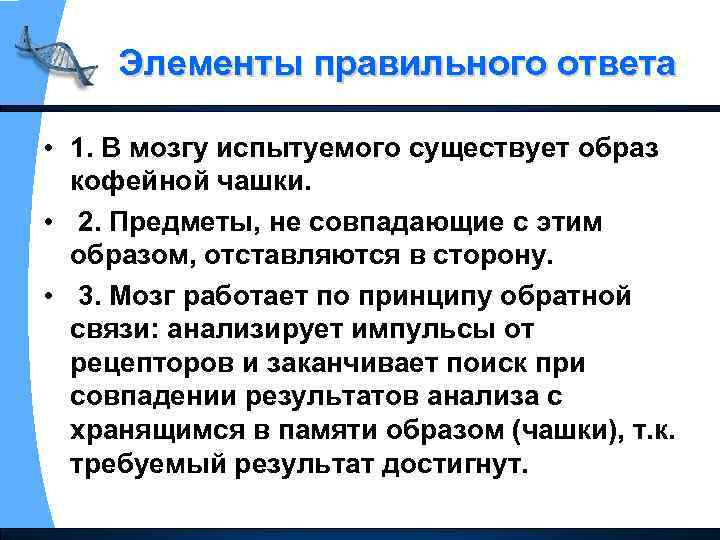 Элементы правильного ответа

• 1. В мозгу испытуемого существует образ кофейной чашки.

• 2. Предметы, не совпадающие с этим образом, отставляются в сторону.

• 3. Мозг работает по принципу обратной связи: анализирует импульсы от рецепторов и заканчивает поиск при совпадении результатов анализа с хранящимся в памяти образом (чашки), т.к. требуемый результат достигнут.